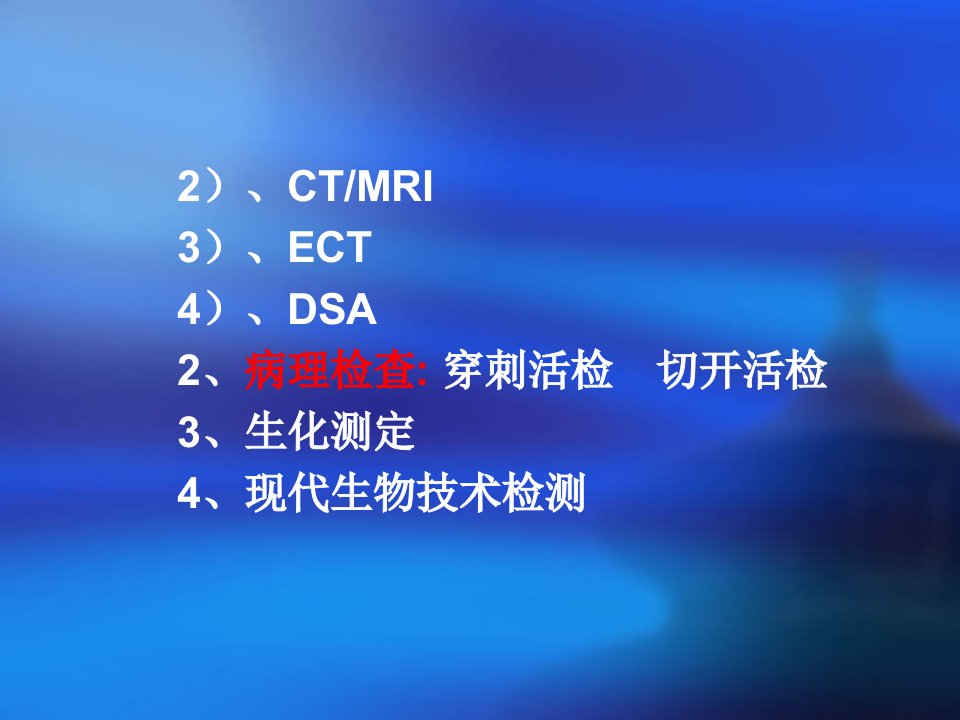 2）、CT/MRI
3）、ECT
4）、DSA
2、病理检查: 穿刺活检　切开活检
3、生化测定
4、现代生物技术检测